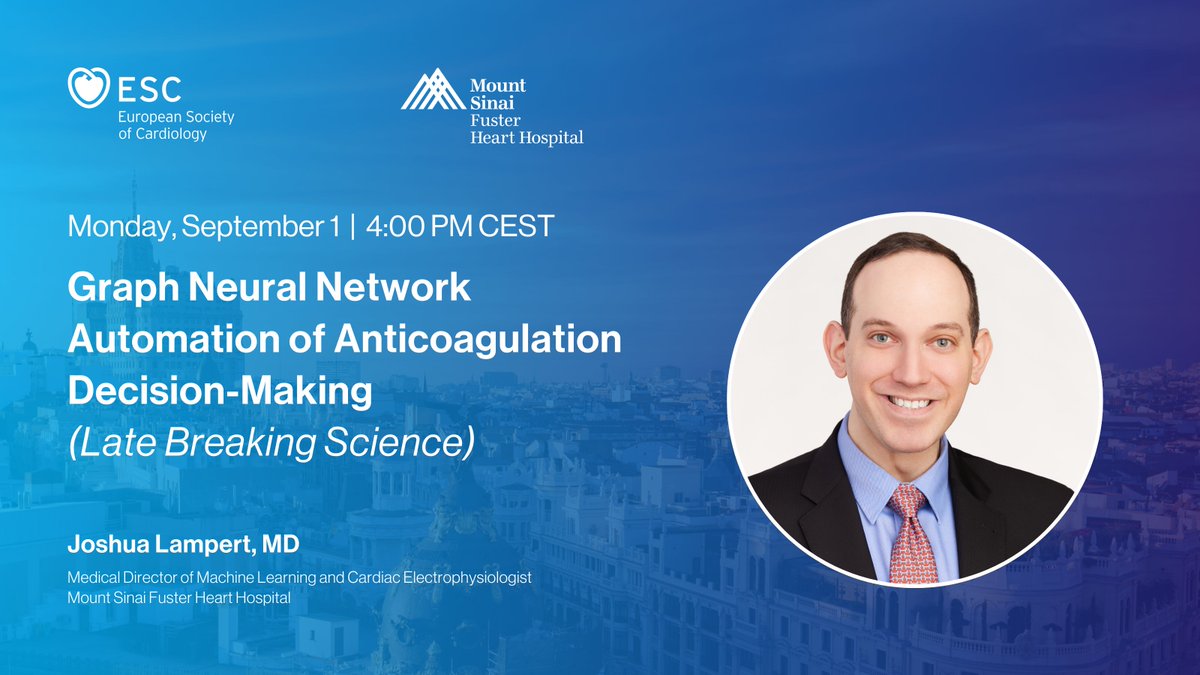 ESC
European Society of Cardiology

Mount Sinai
Fuster
Heart Hospital

Monday, September 1 | 4:00 PM CEST

Graph Neural Network Automation of Anticoagulation Decision-Making
(Late Breaking Science)

Joshua Lampert, MD
Medical Director of Machine Learning and Cardiac Electrophysiologist
Mount Sinai Fuster Heart Hospital